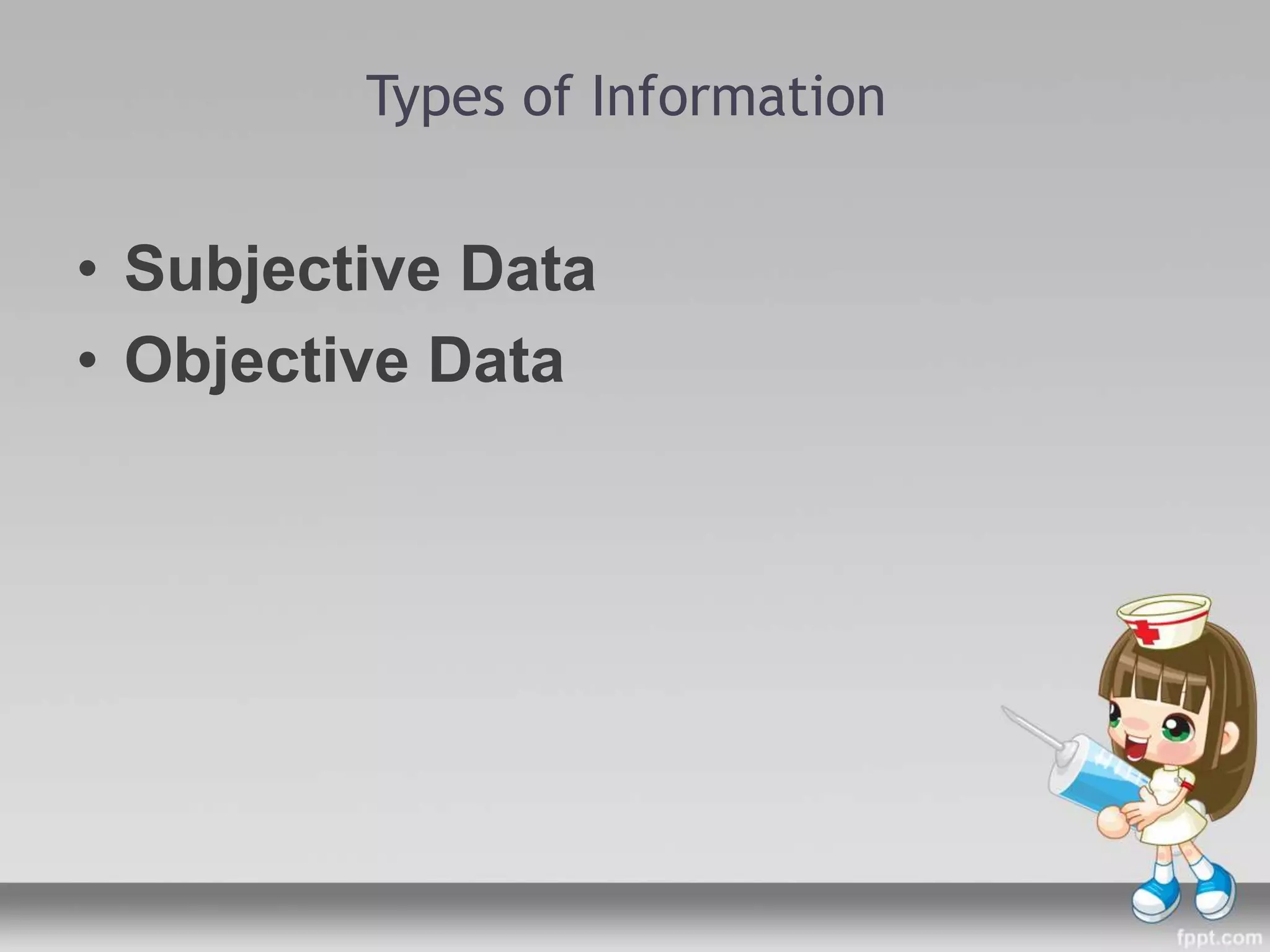 Types of Information

• Subjective Data
• Objective Data

fppt.com